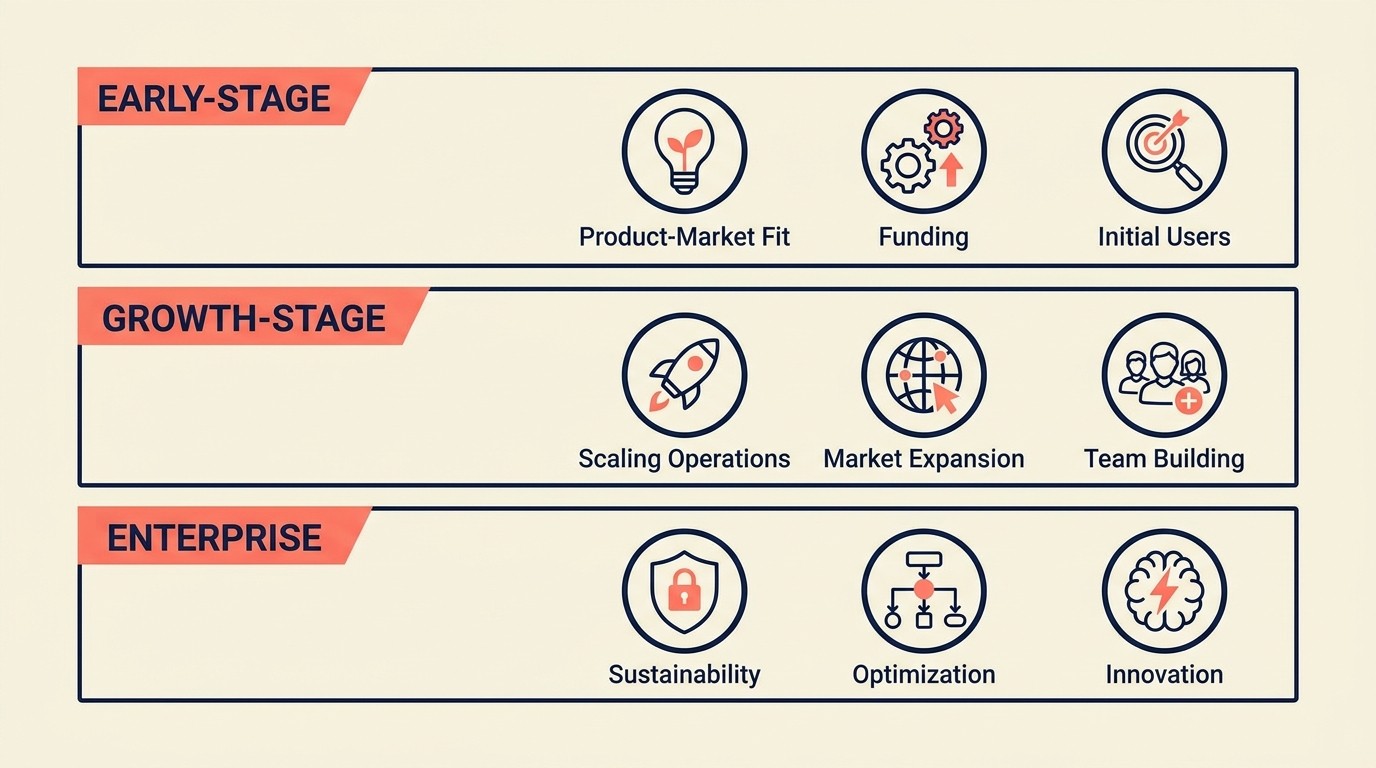 EARLY-STAGE

Product-Market Fit
Funding
Initial Users

GROWTH-STAGE

Scaling Operations
Market Expansion
Team Building

ENTERPRISE

Sustainability
Optimization
Innovation